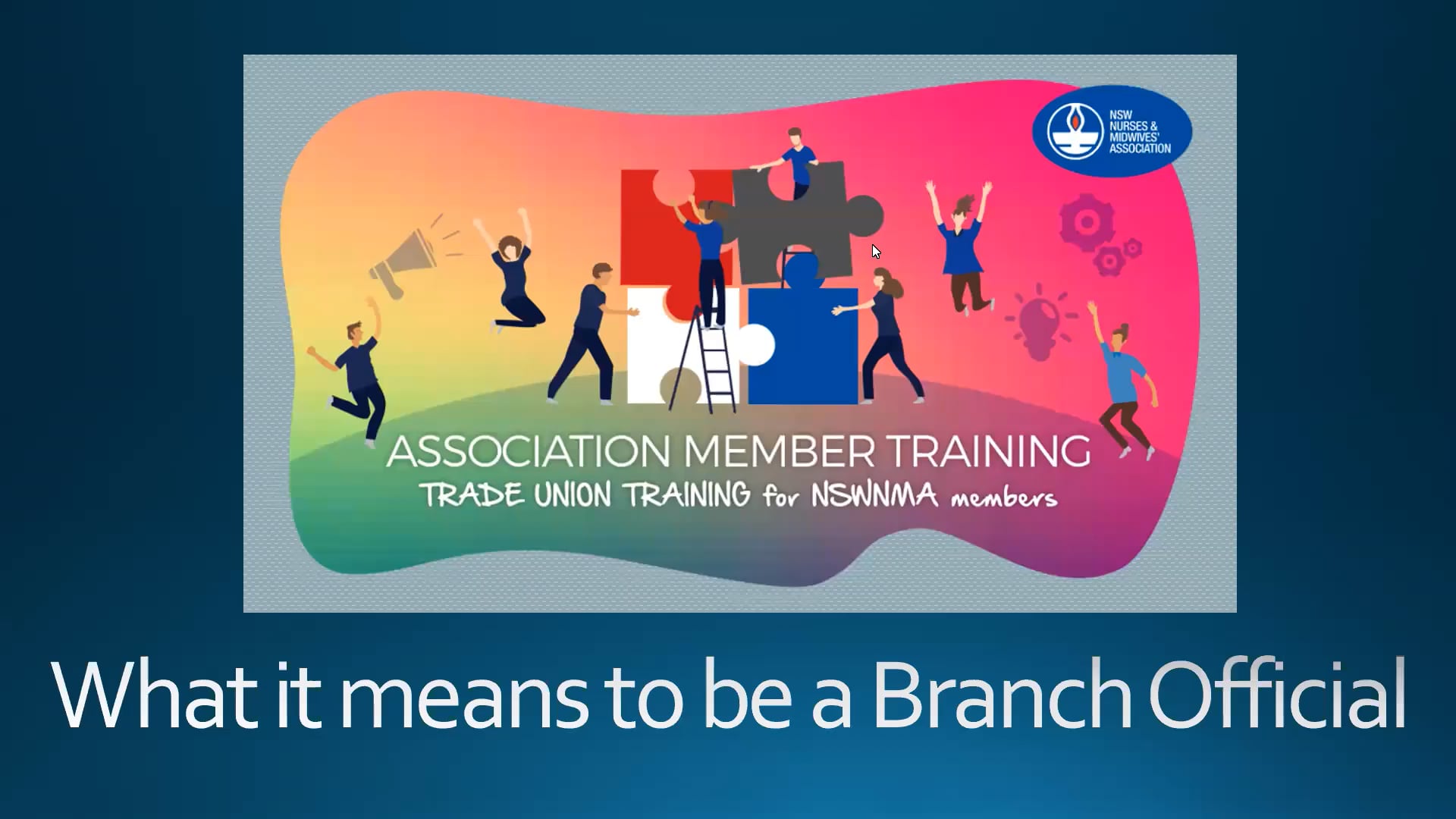 NSW NURSES & MIDWIVES' ASSOCIATION

ASSOCIATION MEMBER TRAINING
TRADE UNION TRAINING for NSWNMA members

What it means to be a Branch Official